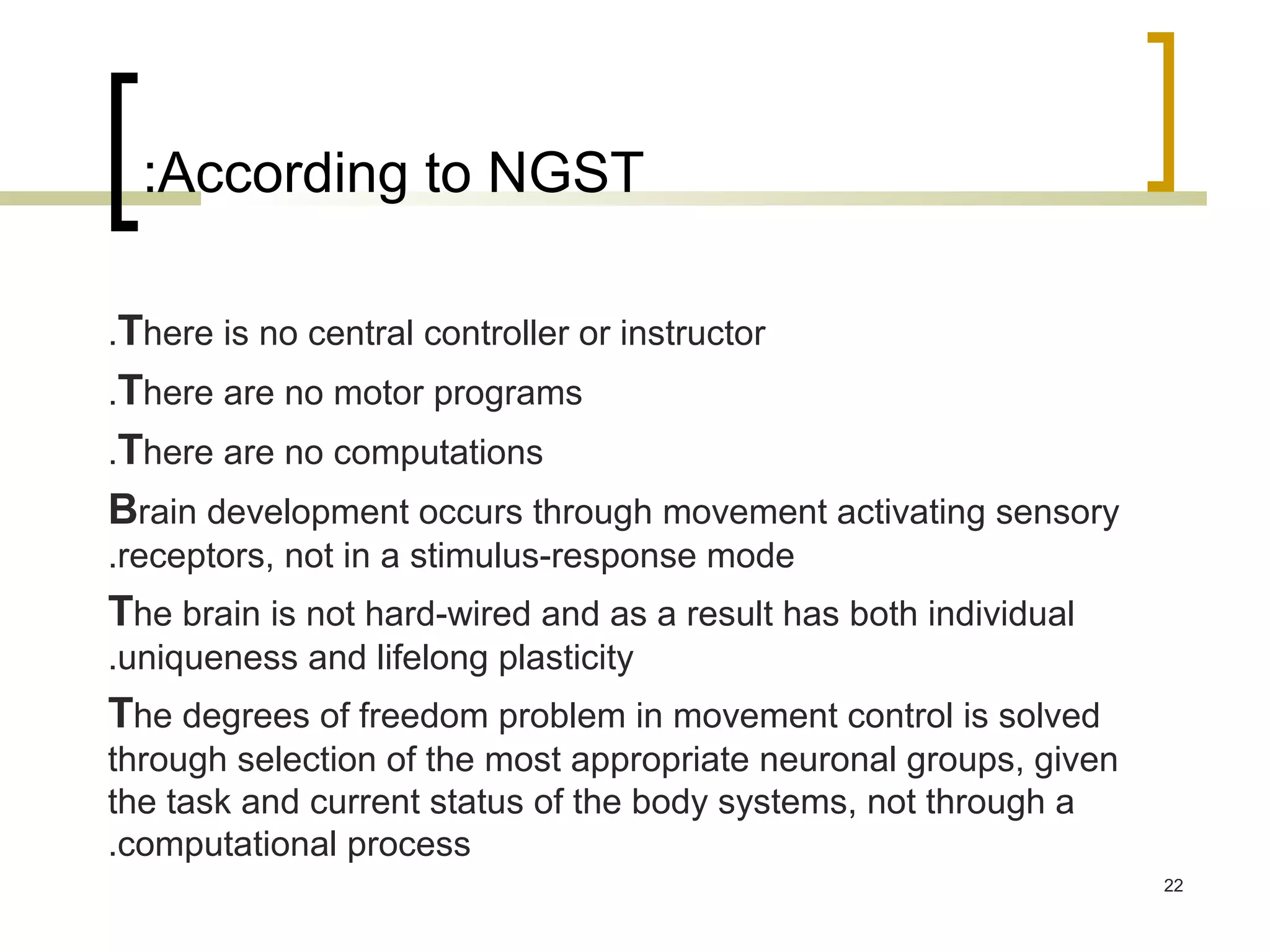 :According to NGST

.There is no central controller or instructor

.There are no motor programs

.There are no computations

Brain development occurs through movement activating sensory .receptors, not in a stimulus-response mode

The brain is not hard-wired and as a result has both individual .uniqueness and lifelong plasticity

The degrees of freedom problem in movement control is solved through selection of the most appropriate neuronal groups, given the task and current status of the body systems, not through a .computational process

22